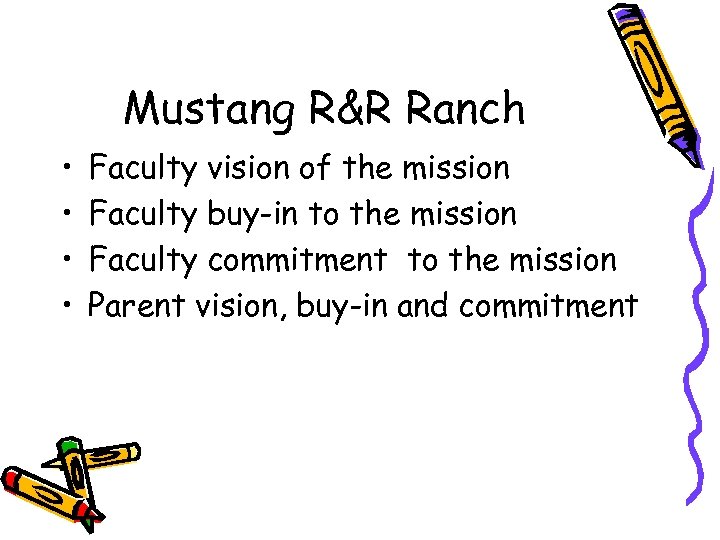 Mustang R&R Ranch

• Faculty vision of the mission
• Faculty buy-in to the mission
• Faculty commitment to the mission
• Parent vision, buy-in and commitment